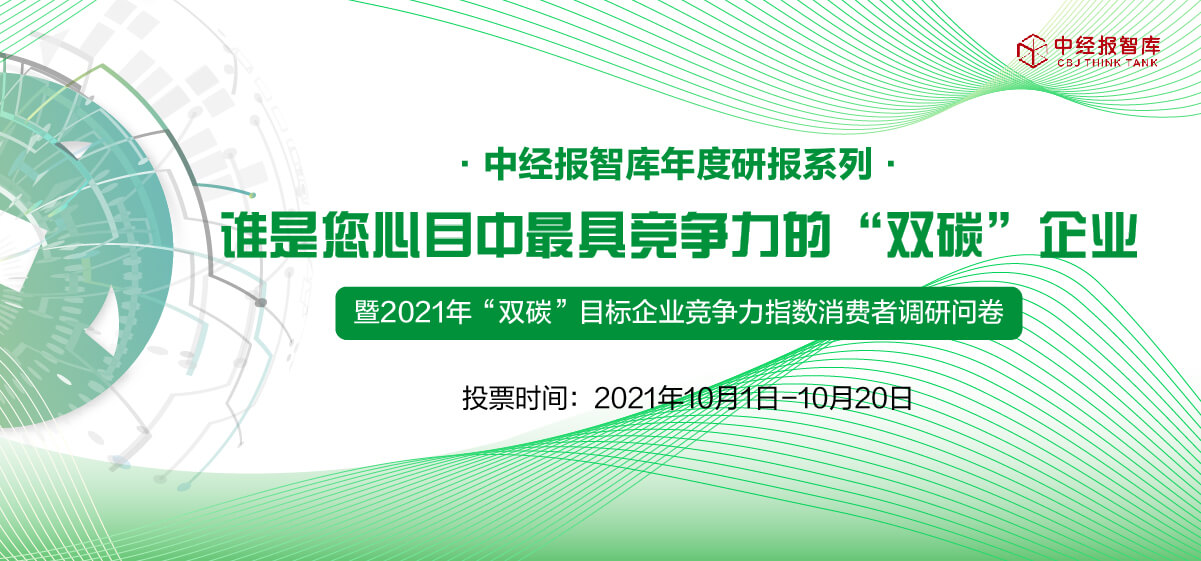 中经报智库
CBJ THINK TANK

· 中经报智库年度研报系列 ·

谁是您心目中最具竞争力的“双碳”企业

暨2021年“双碳”目标企业竞争力指数消费者调研问卷

投票时间：2021年10月1日-10月20日